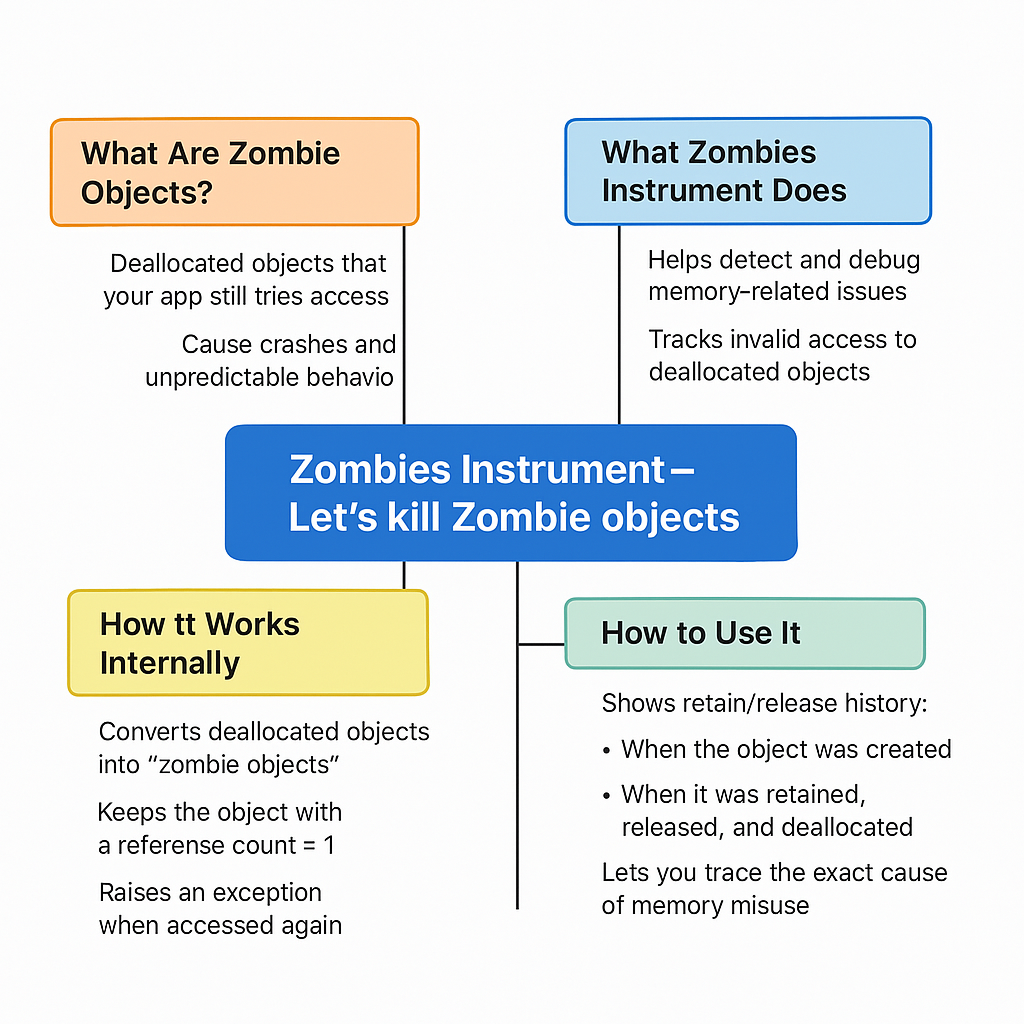 What Are Zombie Objects?

Deallocated objects that your app still tries access

Cause crashes and unpredictable behavio

What Zombies Instrument Does

Helps detect and debug memory-related issues

Tracks invalid access to deallocated objects

Zombies Instrument – Let's kill Zombie objects

How tt Works Internally

Converts deallocated objects into "zombie objects"

Keeps the object with a referense count = 1

Raises an exception when accessed again

How to Use It

Shows retain/release history:

• When the object was created

• When it was retained, released, and deallocated

Lets you trace the exact cause of memory misuse